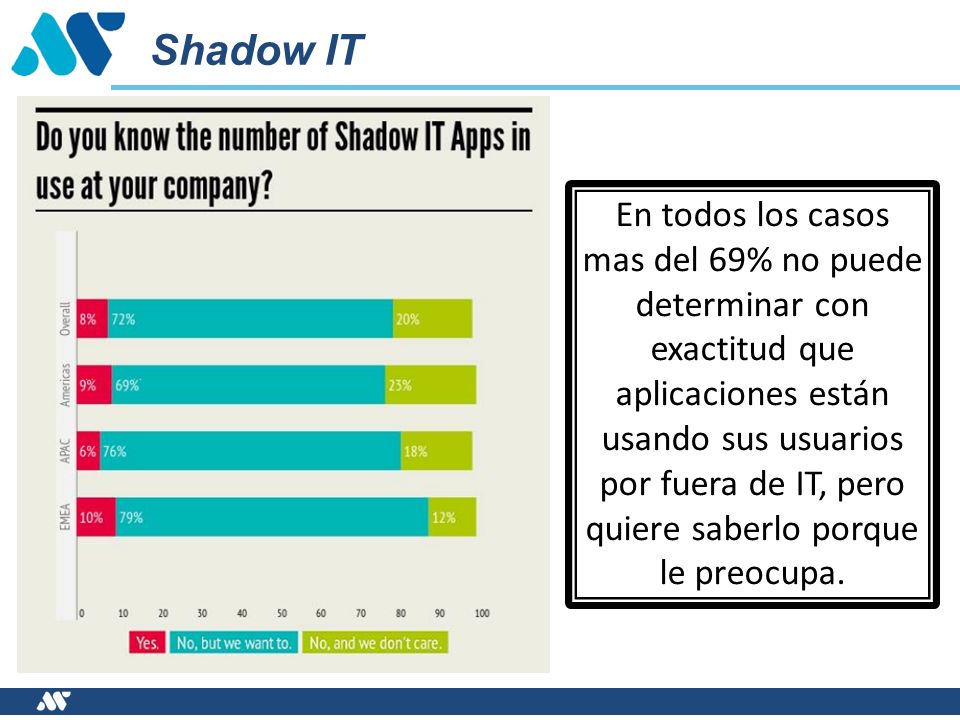 Shadow IT

Do you know the number of Shadow IT Apps in use at your company?

Overall 8% 72% 20%
Americas 9% 69% 23%
APAC 6% 76% 18%
EMEA 10% 79% 12%

0 10 20 30 40 50 60 70 80 90 100

Yes. No, but we want to. No, and we don't care.

En todos los casos mas del 69% no puede determinar con exactitud que aplicaciones están usando sus usuarios por fuera de IT, pero quiere saberlo porque le preocupa.